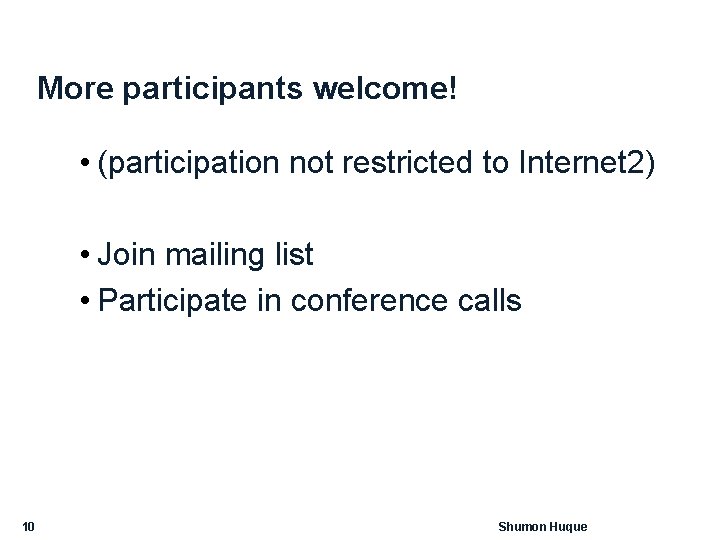 More participants welcome!

• (participation not restricted to Internet2)

• Join mailing list
• Participate in conference calls

10

Shumon Huque